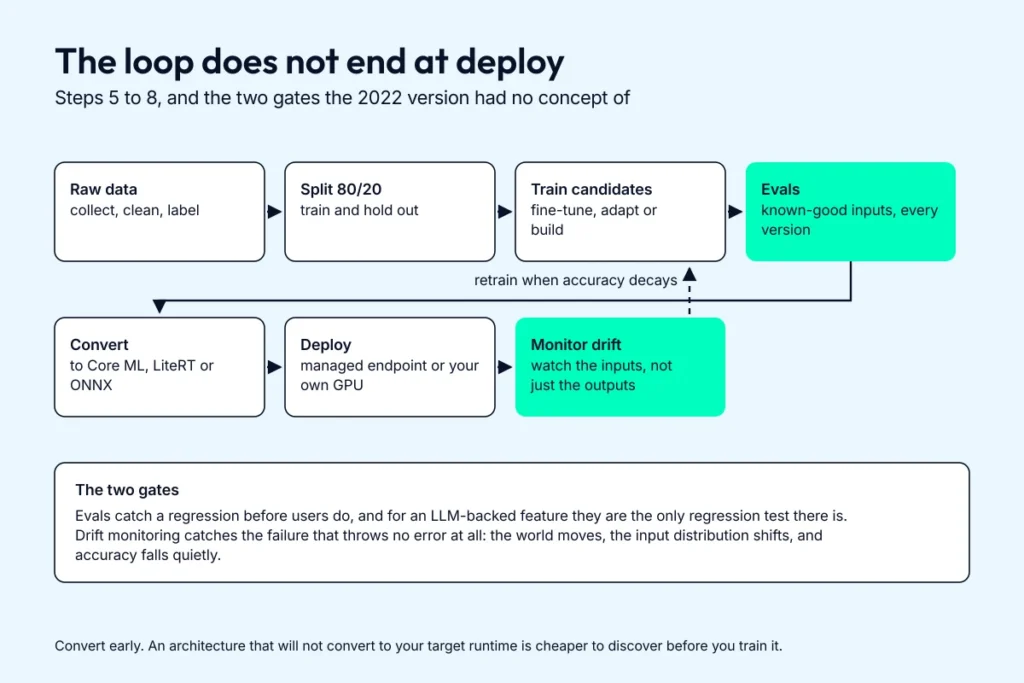 The loop does not end at deploy

Steps 5 to 8, and the two gates the 2022 version had no concept of

Raw data
collect, clean, label

Split 80/20
train and hold out

Train candidates
fine-tune, adapt or build

Evals
known-good inputs, every version

retrain when accuracy decays

Convert
to Core ML, LiteRT or ONNX

Deploy
managed endpoint or your own GPU

Monitor drift
watch the inputs, not just the outputs

The two gates

Evals catch a regression before users do, and for an LLM-backed feature they are the only regression test there is. Drift monitoring catches the failure that throws no error at all: the world moves, the input distribution shifts, and accuracy falls quietly.

Convert early. An architecture that will not convert to your target runtime is cheaper to discover before you train it.